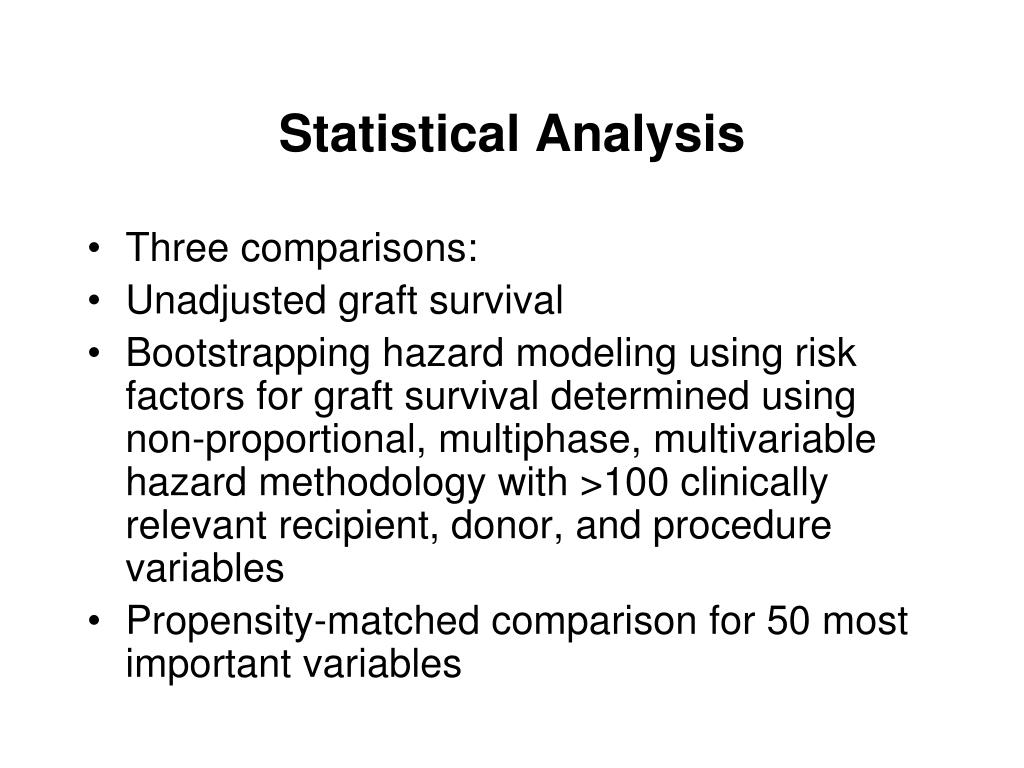 Statistical Analysis

• Three comparisons:
• Unadjusted graft survival
• Bootstrapping hazard modeling using risk factors for graft survival determined using non-proportional, multiphase, multivariable hazard methodology with >100 clinically relevant recipient, donor, and procedure variables
• Propensity-matched comparison for 50 most important variables